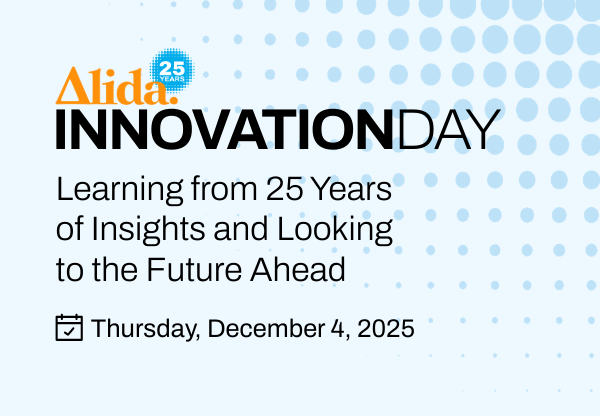 Alida. 25 YEARS
INNOVATIONDAY

Learning from 25 Years of Insights and Looking to the Future Ahead

Thursday, December 4, 2025